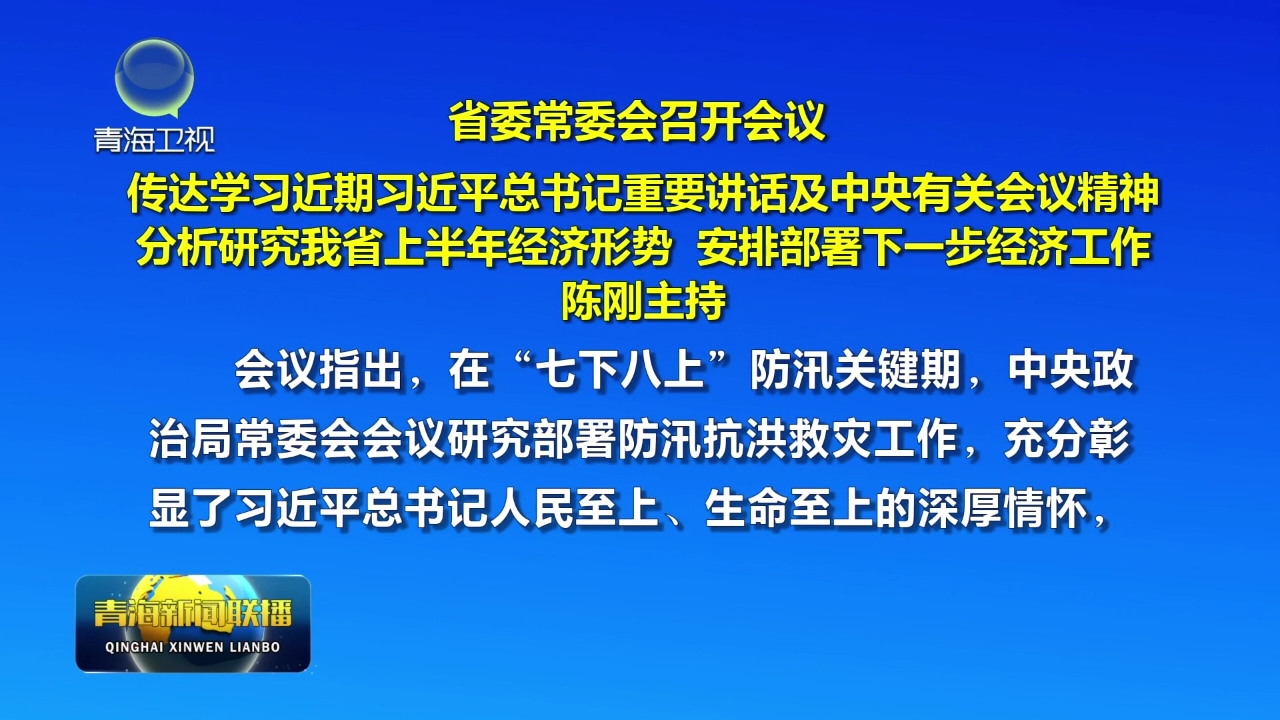 青海卫视

省委常委会召开会议
传达学习近期习近平总书记重要讲话及中央有关会议精神
分析研究我省上半年经济形势 安排部署下一步经济工作
陈刚主持

会议指出，在“七下八上”防汛关键期，中央政治局常委会会议研究部署防汛抗洪救灾工作，充分彰显了习近平总书记人民至上、生命至上的深厚情怀，

青海新闻联播
QINGHAI XINWEN LIANBO